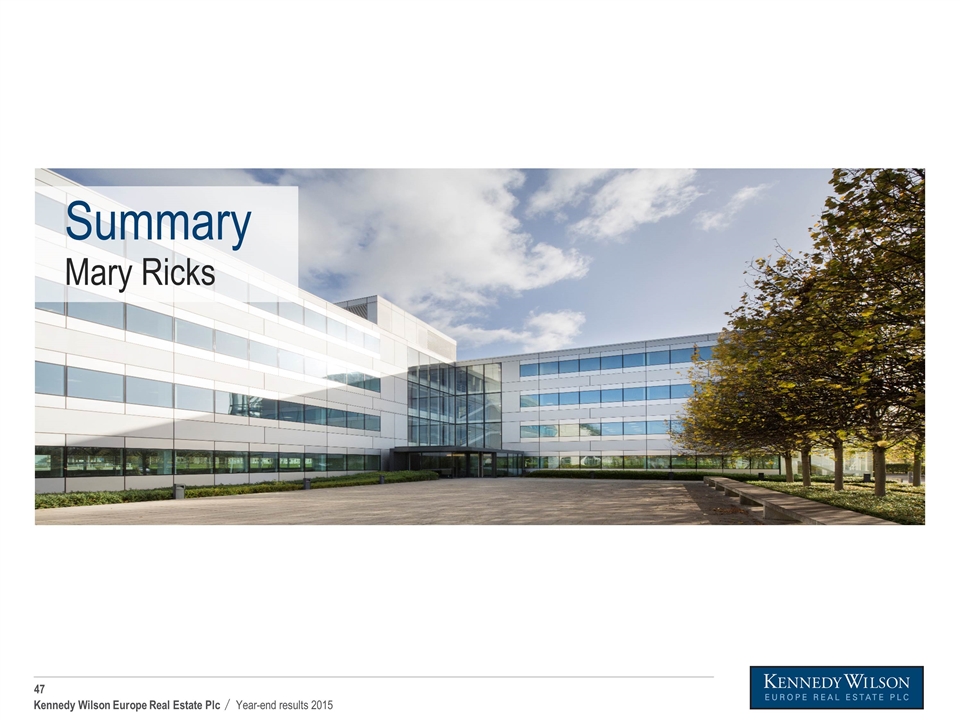 Summary
Mary Ricks

47
Kennedy Wilson Europe Real Estate Plc / Year-end results 2015

KENNEDY WILSON
EUROPE REAL ESTATE PLC